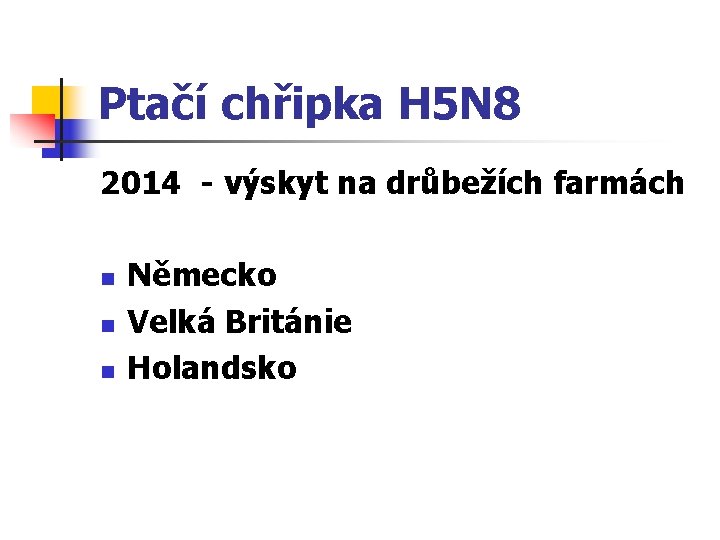 Ptačí chřipka H5N8

2014 - výskyt na drůbežích farmách

- Německo
- Velká Británie
- Holandsko